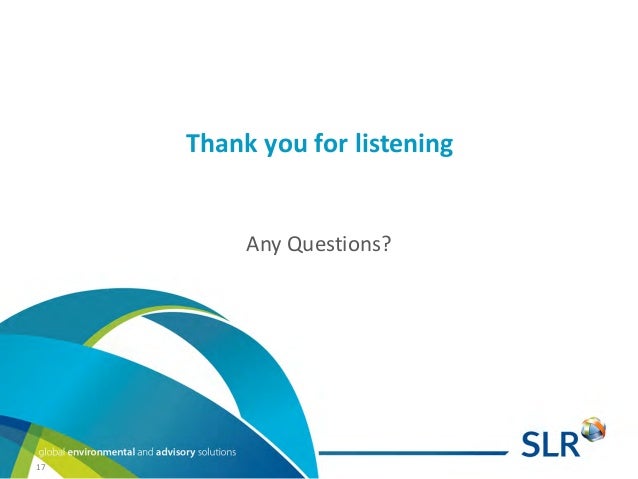 Thank you for listening

Any Questions?

global environmental and advisory solutions

17

SLR